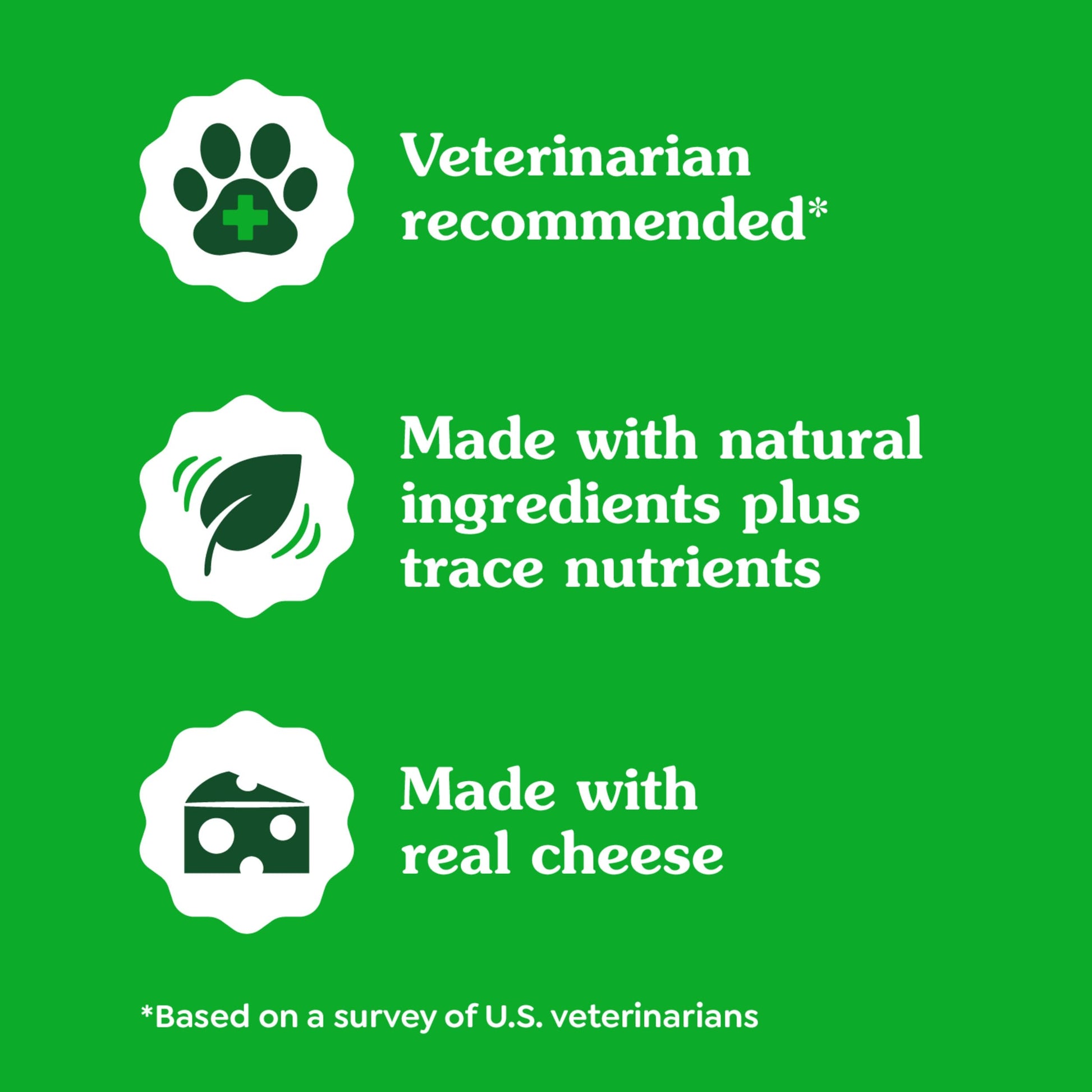 Veterinarian recommended*

Made with natural ingredients plus trace nutrients

Made with real cheese

*Based on a survey of U.S. veterinarians